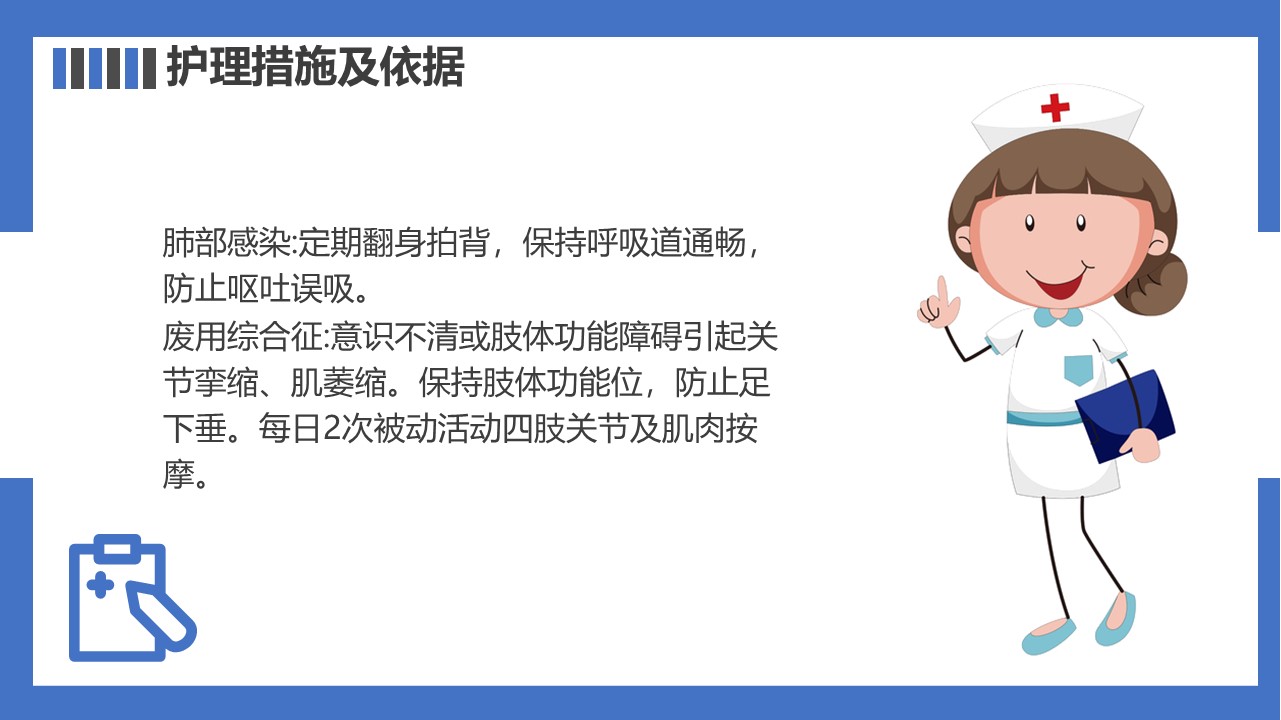 护理措施及依据

肺部感染:定期翻身拍背，保持呼吸道通畅，防止呕吐误吸。
废用综合征:意识不清或肢体功能障碍引起关节挛缩、肌萎缩。保持肢体功能位，防止足下垂。每日2次被动活动四肢关节及肌肉按摩。